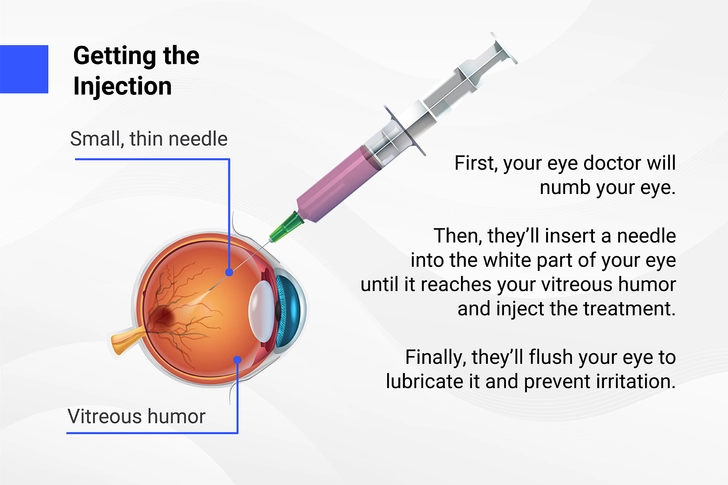 Getting the Injection

Small, thin needle

Vitreous humor

First, your eye doctor will numb your eye.

Then, they'll insert a needle into the white part of your eye until it reaches your vitreous humor and inject the treatment.

Finally, they'll flush your eye to lubricate it and prevent irritation.